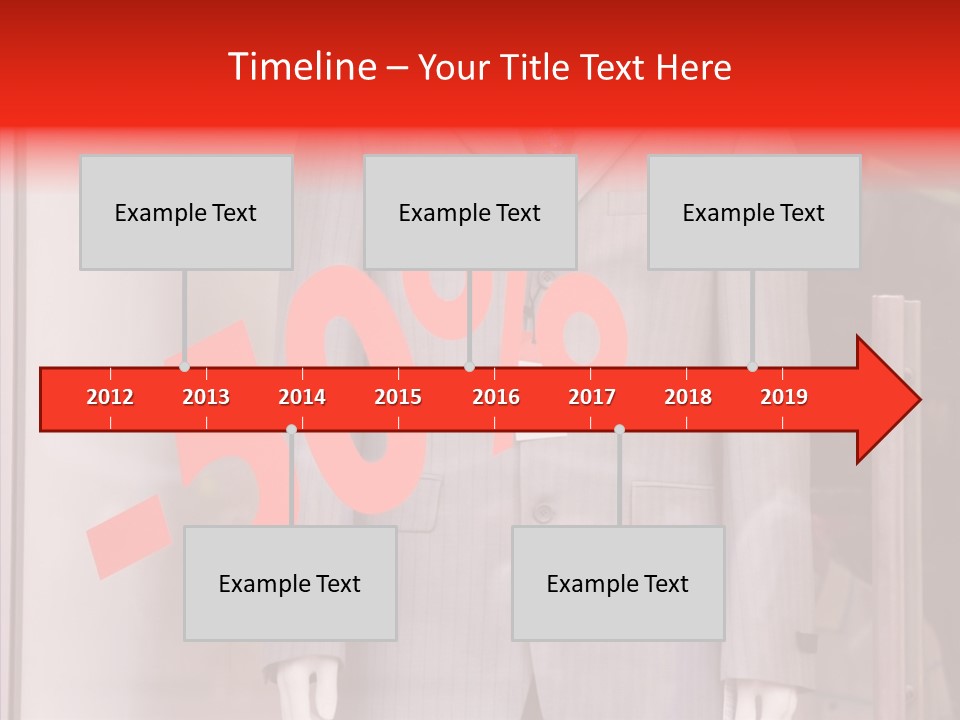 Timeline – Your Title Text Here

Example Text

Example Text

Example Text

-50%

2012 2013 2014 2015 2016 2017 2018 2019

Example Text

Example Text